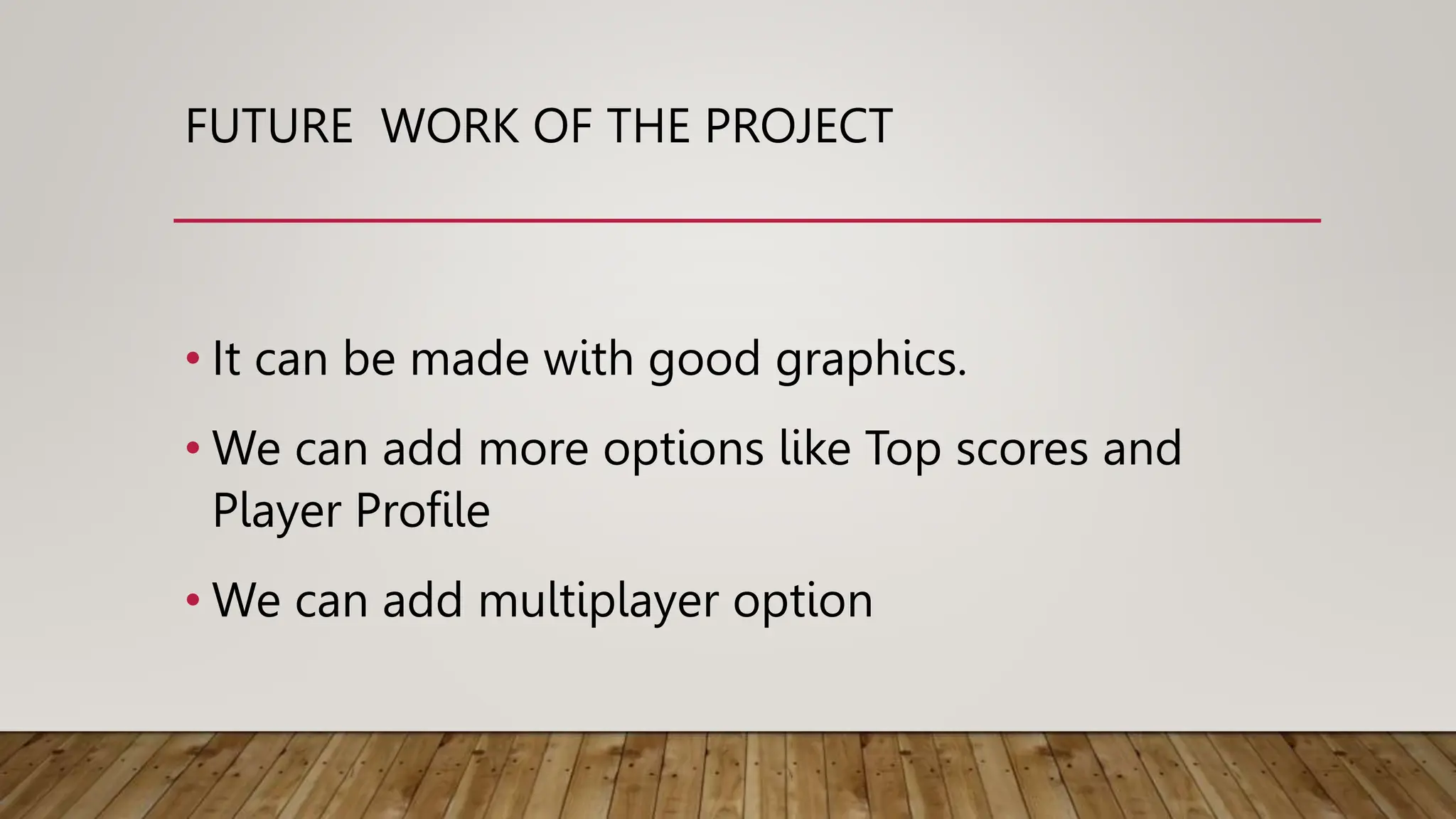 FUTURE  WORK OF THE PROJECT

• It can be made with good graphics.

• We can add more options like Top scores and Player Profile

• We can add multiplayer option